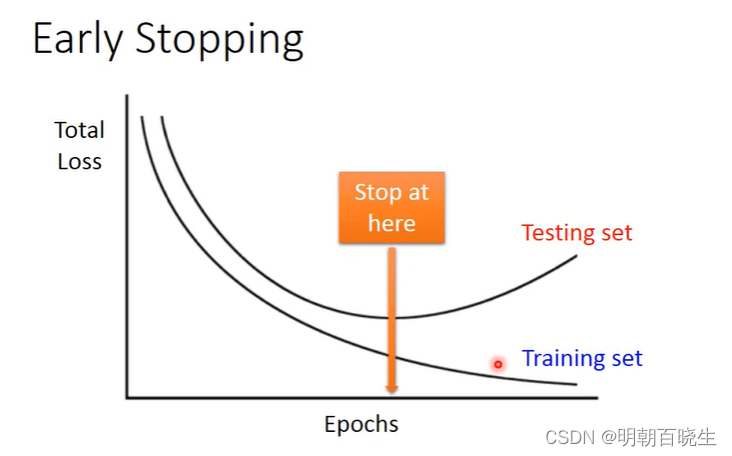 Early Stopping

Total Loss

Stop at here

Testing set

Training set

Epochs

CSDN @明朝百晓生